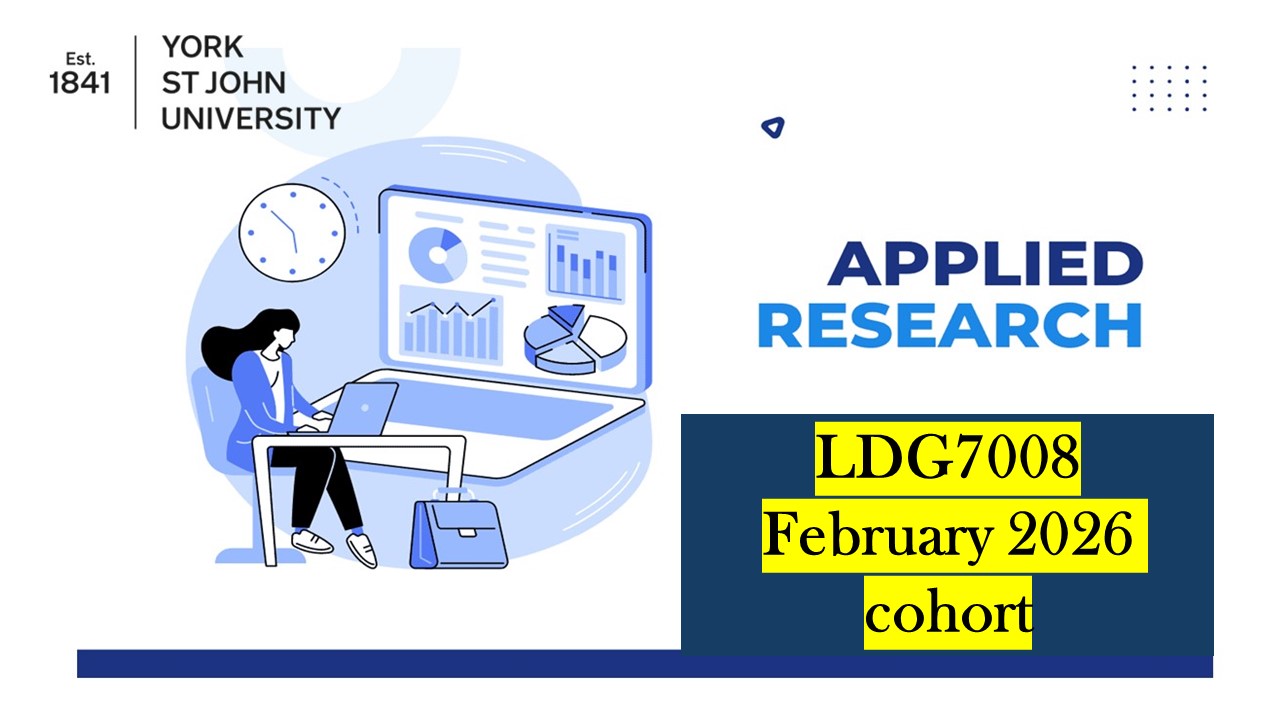 Est.
1841

YORK
ST JOHN
UNIVERSITY

APPLIED
RESEARCH

LDG7008
February 2026
cohort